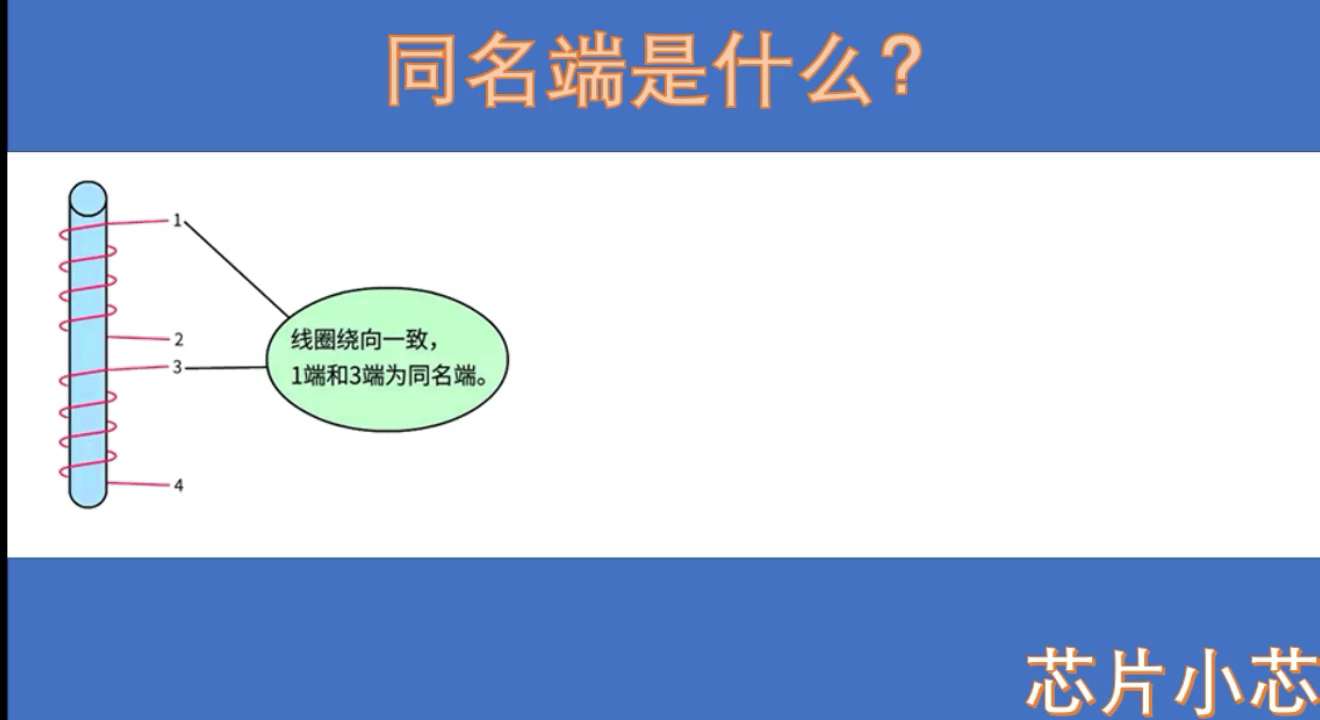 同名端是什么?

1

2

3

4

线圈绕向一致,
1端和3端为同名端。

芯片小芯